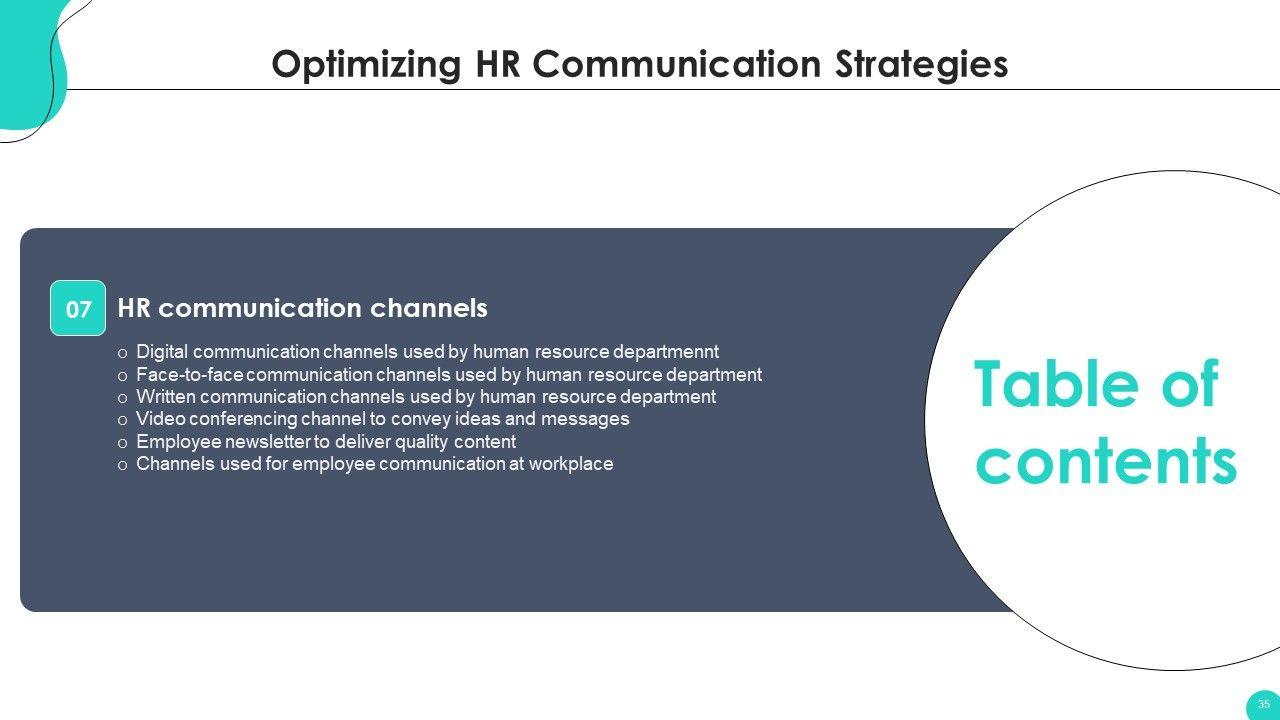 Optimizing HR Communication Strategies

07 HR communication channels

o Digital communication channels used by human resource departmennt
o Face-to-face communication channels used by human resource department
o Written communication channels used by human resource department
o Video conferencing channel to convey ideas and messages
o Employee newsletter to deliver quality content
o Channels used for employee communication at workplace

Table of contents

35